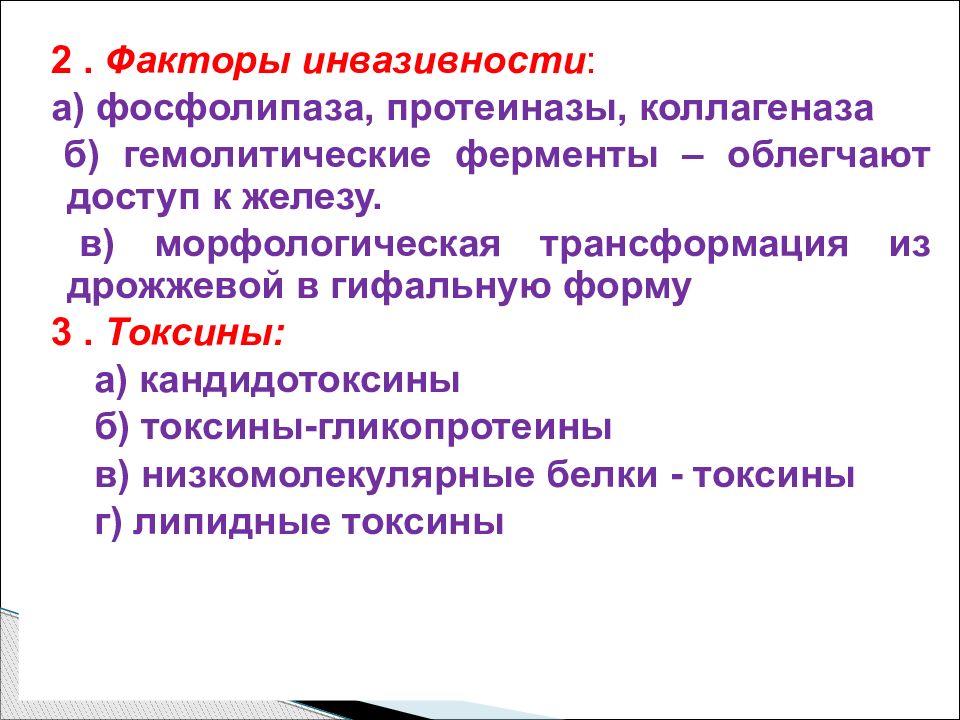 2 . Факторы инвазивности:
а) фосфолипаза, протеиназы, коллагеназа
б) гемолитические ферменты – облегчают доступ к железу.
в) морфологическая трансформация из дрожжевой в гифальную форму
3 . Токсины:
а) кандидотоксины
б) токсины-гликопротеины
в) низкомолекулярные белки - токсины
г) липидные токсины